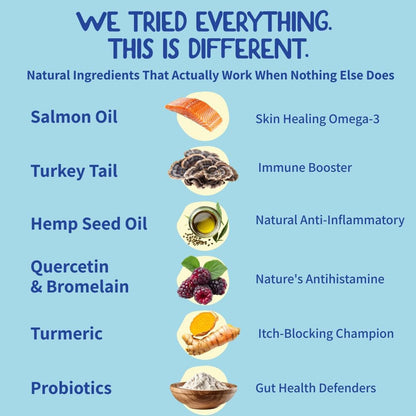 WE TRIED EVERYTHING.
THIS IS DIFFERENT.

Natural Ingredients That Actually Work When Nothing Else Does

Salmon Oil
Skin Healing Omega-3

Turkey Tail
Immune Booster

Hemp Seed Oil
Natural Anti-Inflammatory

Quercetin & Bromelain
Nature's Antihistamine

Turmeric
Itch-Blocking Champion

Probiotics
Gut Health Defenders